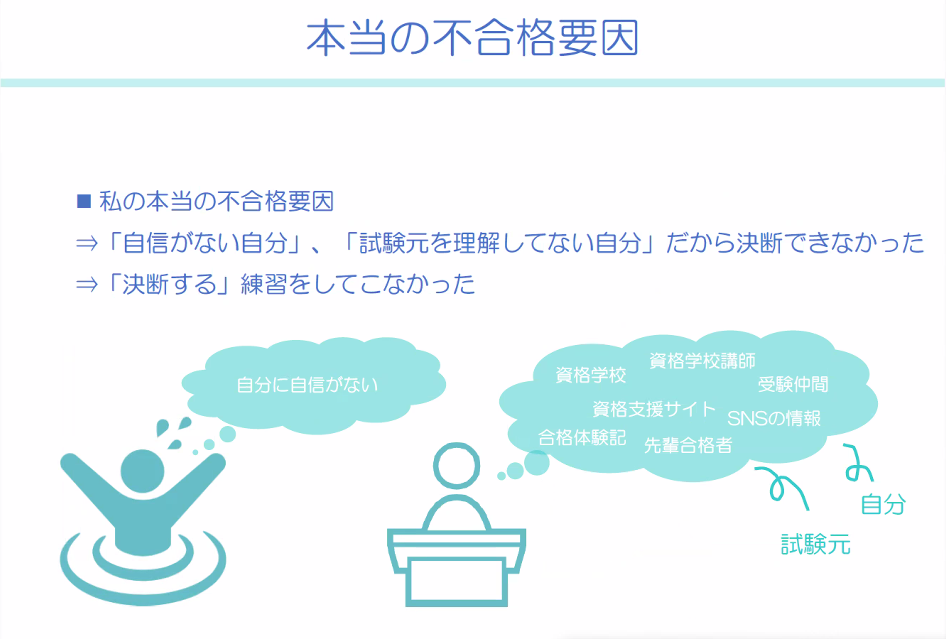 本当の不合格要因

■ 私の本当の不合格要因
⇒「自信がない自分」、「試験元を理解してない自分」だから決断できなかった
⇒「決断する」練習をしてこなかった

自分に自信がない

資格学校 資格学校講師 受験仲間 資格支援サイト SNSの情報 合格体験記 先輩合格者

自分

試験元